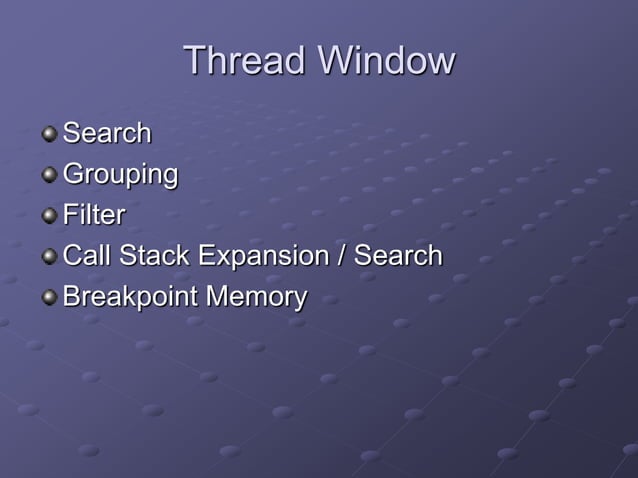 Thread Window

Search
Grouping
Filter
Call Stack Expansion / Search
Breakpoint Memory